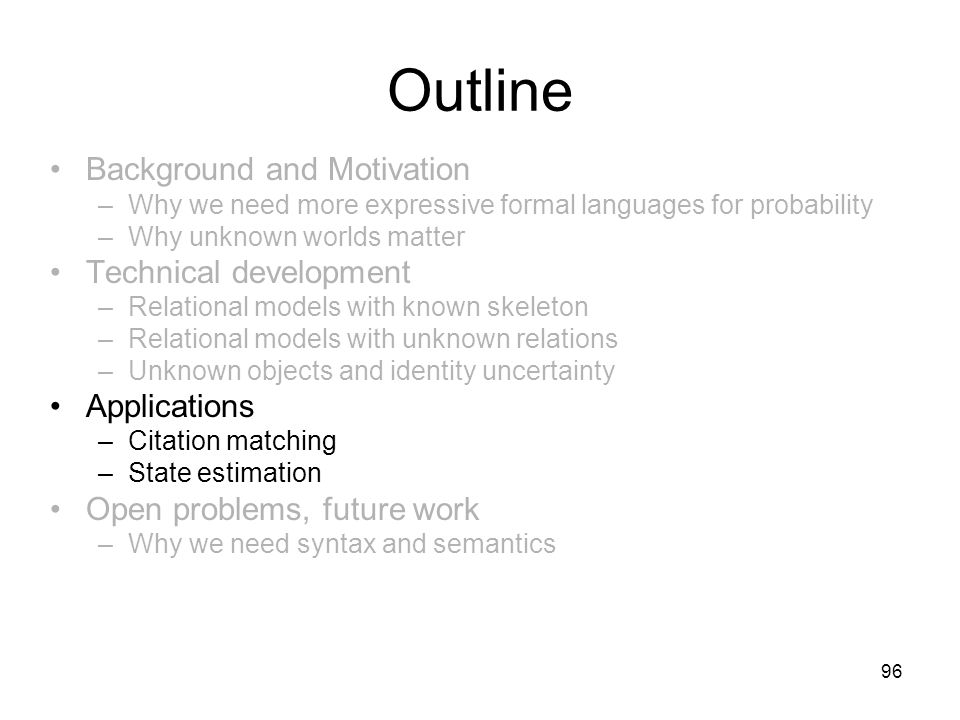 Outline

• Background and Motivation
– Why we need more expressive formal languages for probability
– Why unknown worlds matter
• Technical development
– Relational models with known skeleton
– Relational models with unknown relations
– Unknown objects and identity uncertainty
• Applications
– Citation matching
– State estimation
• Open problems, future work
– Why we need syntax and semantics

96